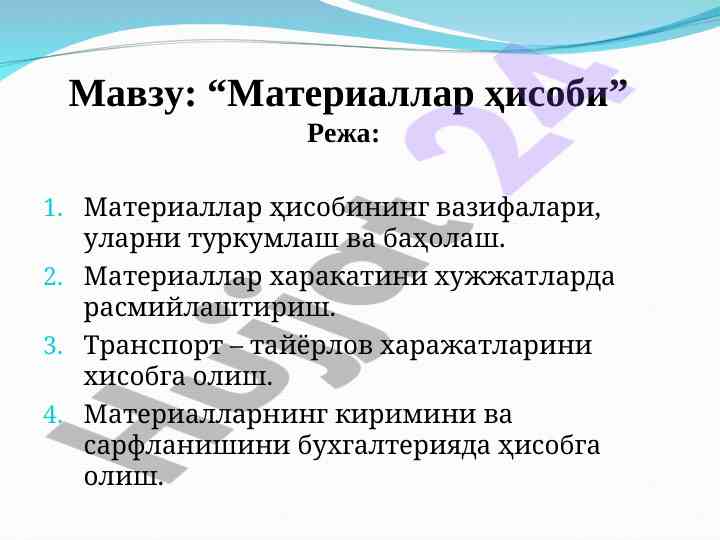 Мавзу: “Материаллар ҳисоби”
Режа:

1. Материаллар ҳисобининг вазифалари, уларни туркумлаш ва баҳолаш.
2. Материаллар харакатини хужжатларда расмийлаштириш.
3. Транспорт – тайёрлов харажатларини хисобга олиш.
4. Материалларнинг киримини ва сарфланишини бухгалтерияда ҳисобга олиш.

Hujjat 24